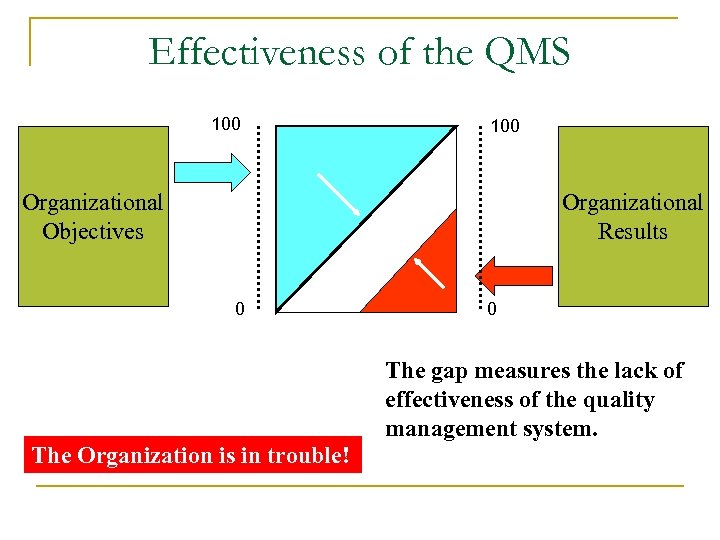 Effectiveness of the QMS

Organizational Objectives

100

0

100

0

Organizational Results

The gap measures the lack of effectiveness of the quality management system.

The Organization is in trouble!